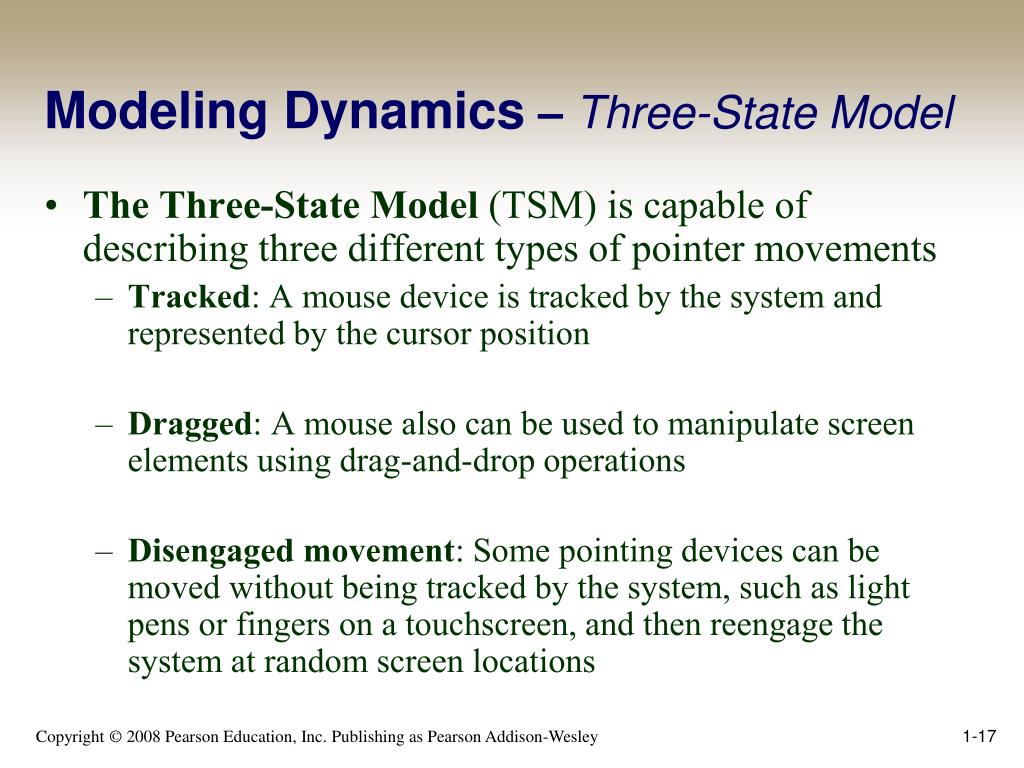 Modeling Dynamics – Three-State Model

• The Three-State Model (TSM) is capable of describing three different types of pointer movements
– Tracked: A mouse device is tracked by the system and represented by the cursor position

– Dragged: A mouse also can be used to manipulate screen elements using drag-and-drop operations

– Disengaged movement: Some pointing devices can be moved without being tracked by the system, such as light pens or fingers on a touchscreen, and then reengage the system at random screen locations

Copyright © 2008 Pearson Education, Inc. Publishing as Pearson Addison-Wesley

1-17